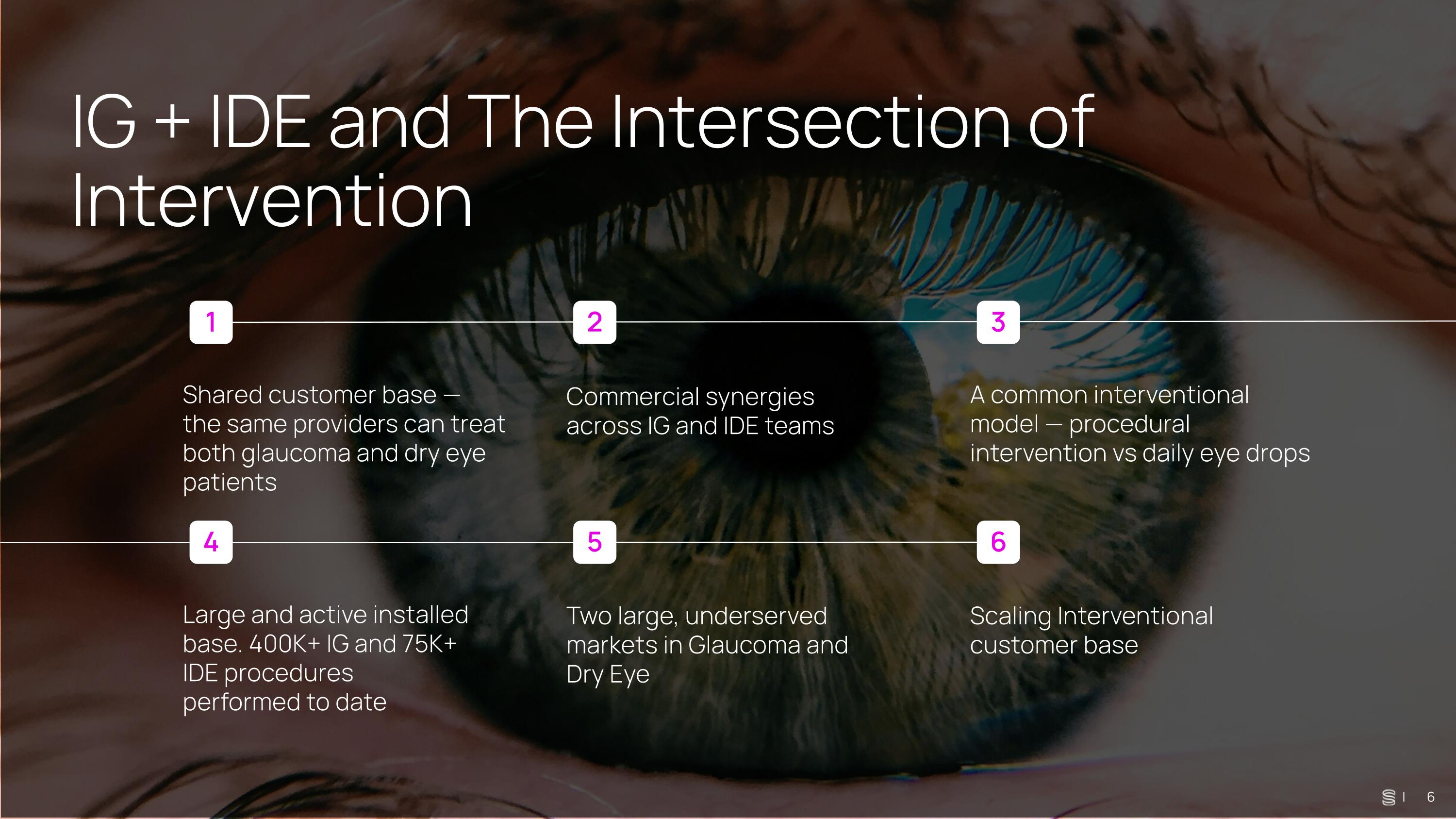 IG + IDE and The Intersection of Intervention

1

Shared customer base — the same providers can treat both glaucoma and dry eye patients

2

Commercial synergies across IG and IDE teams

3

A common interventional model — procedural intervention vs daily eye drops

4

Large and active installed base. 400K+ IG and 75K+ IDE procedures performed to date

5

Two large, underserved markets in Glaucoma and Dry Eye

6

Scaling Interventional customer base

| 6